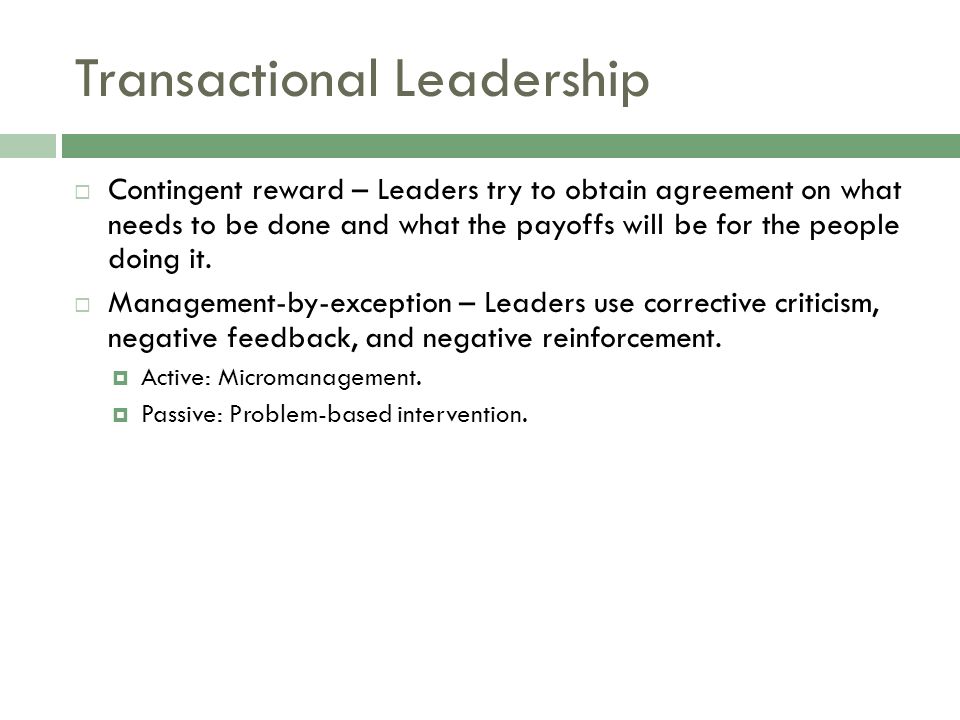 Transactional Leadership

Contingent reward – Leaders try to obtain agreement on what needs to be done and what the payoffs will be for the people doing it.

Management-by-exception – Leaders use corrective criticism, negative feedback, and negative reinforcement.

Active: Micromanagement.

Passive: Problem-based intervention.